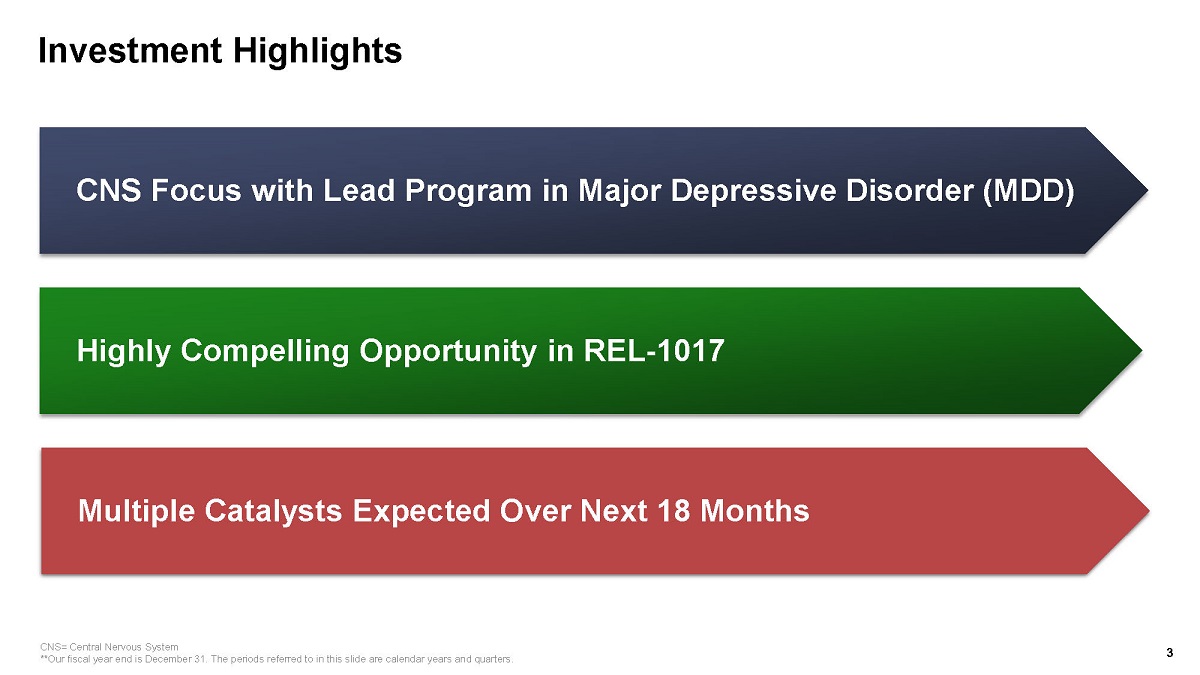 Investment Highlights

CNS Focus with Lead Program in Major Depressive Disorder (MDD)

Highly Compelling Opportunity in REL-1017

Multiple Catalysts Expected Over Next 18 Months

CNS= Central Nervous System
**Our fiscal year end is December 31. The periods referred to in this slide are calendar years and quarters.

3